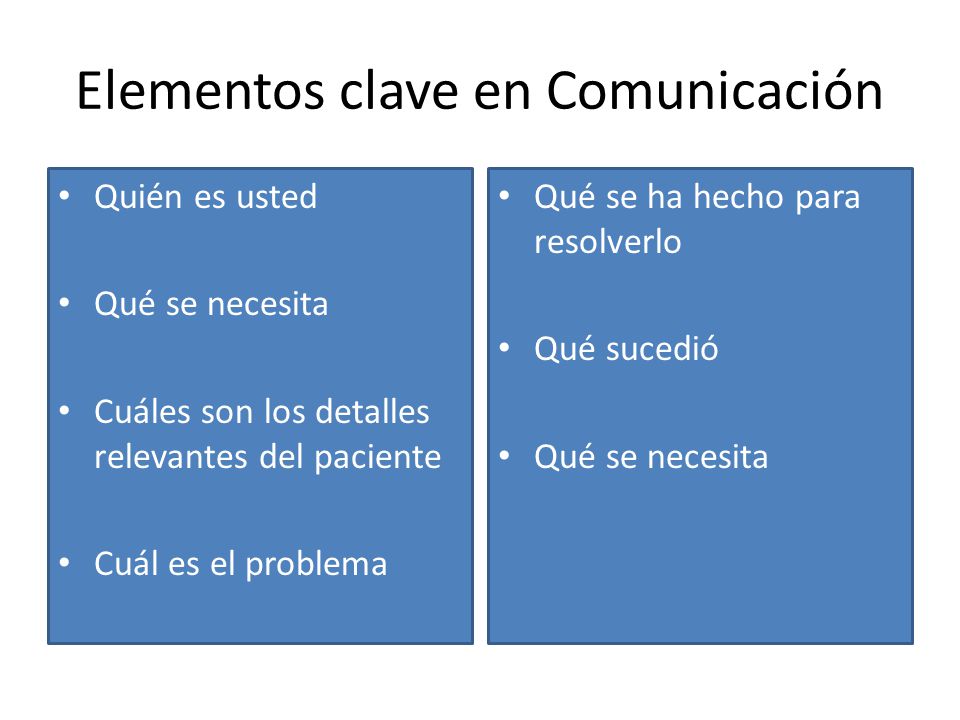 Elementos clave en Comunicación

• Quién es usted

• Qué se necesita

• Cuáles son los detalles relevantes del paciente

• Cuál es el problema

• Qué se ha hecho para resolverlo

• Qué sucedió

• Qué se necesita